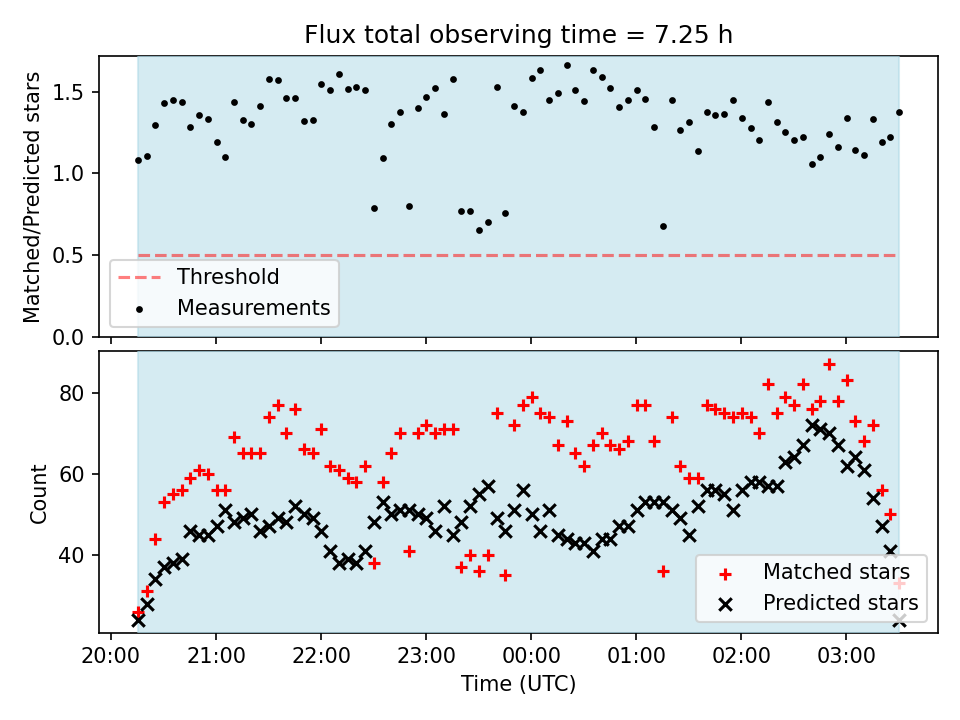 Flux total observing time = 7.25 h

Matched/Predicted stars

1.5
1.0
0.5
0.0

Threshold
Measurements

Count

80
60
40

Matched stars
Predicted stars

20:00
21:00
22:00
23:00
00:00
01:00
02:00
03:00

Time (UTC)